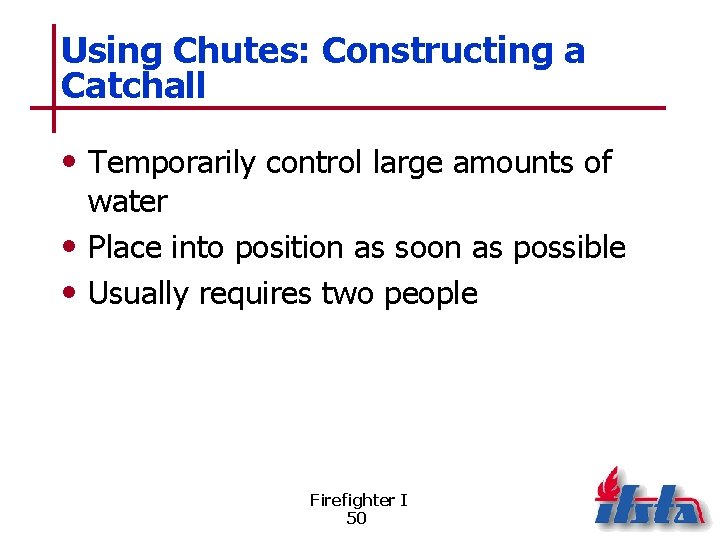 Using Chutes: Constructing a Catchall

• Temporarily control large amounts of water
• Place into position as soon as possible
• Usually requires two people

Firefighter I
50

ifsta